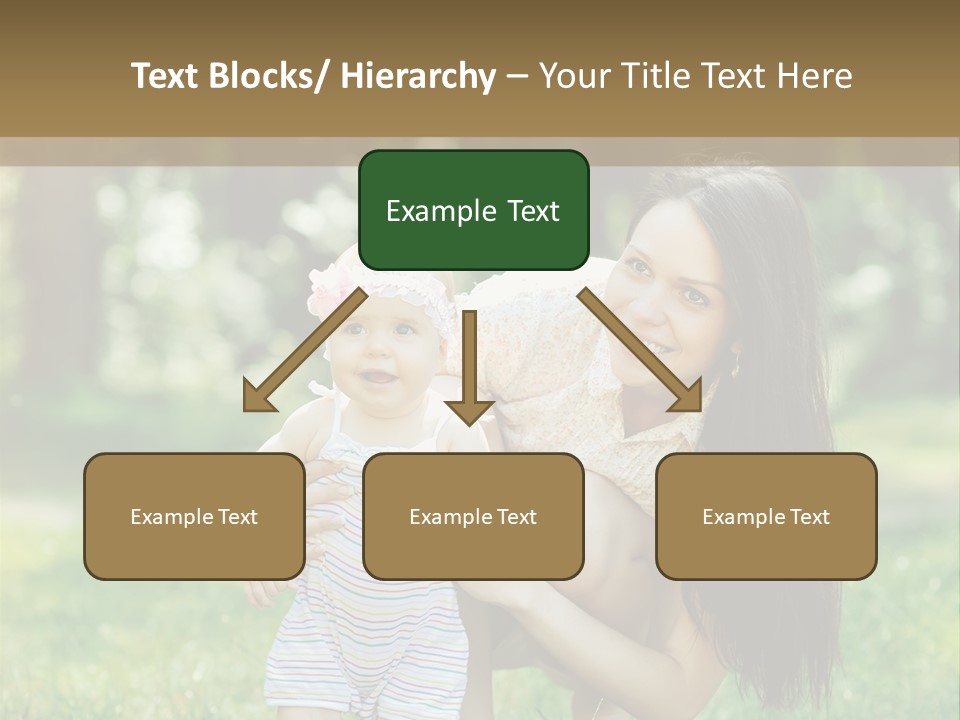 Text Blocks/ Hierarchy – Your Title Text Here

Example Text

Example Text

Example Text

Example Text